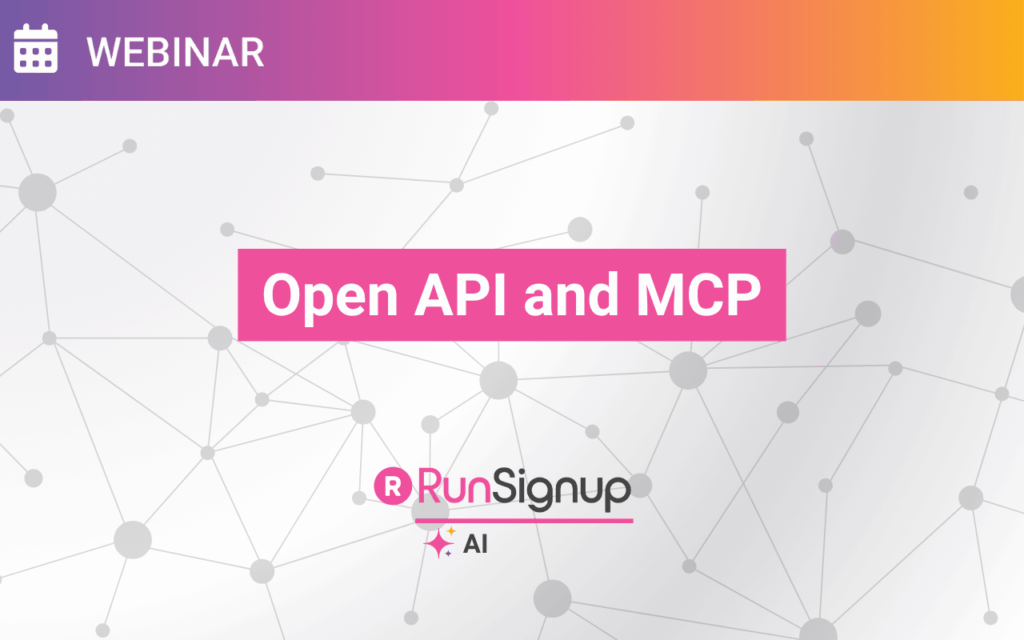 WEBINAR

Open API and MCP

R RunSignup

AI